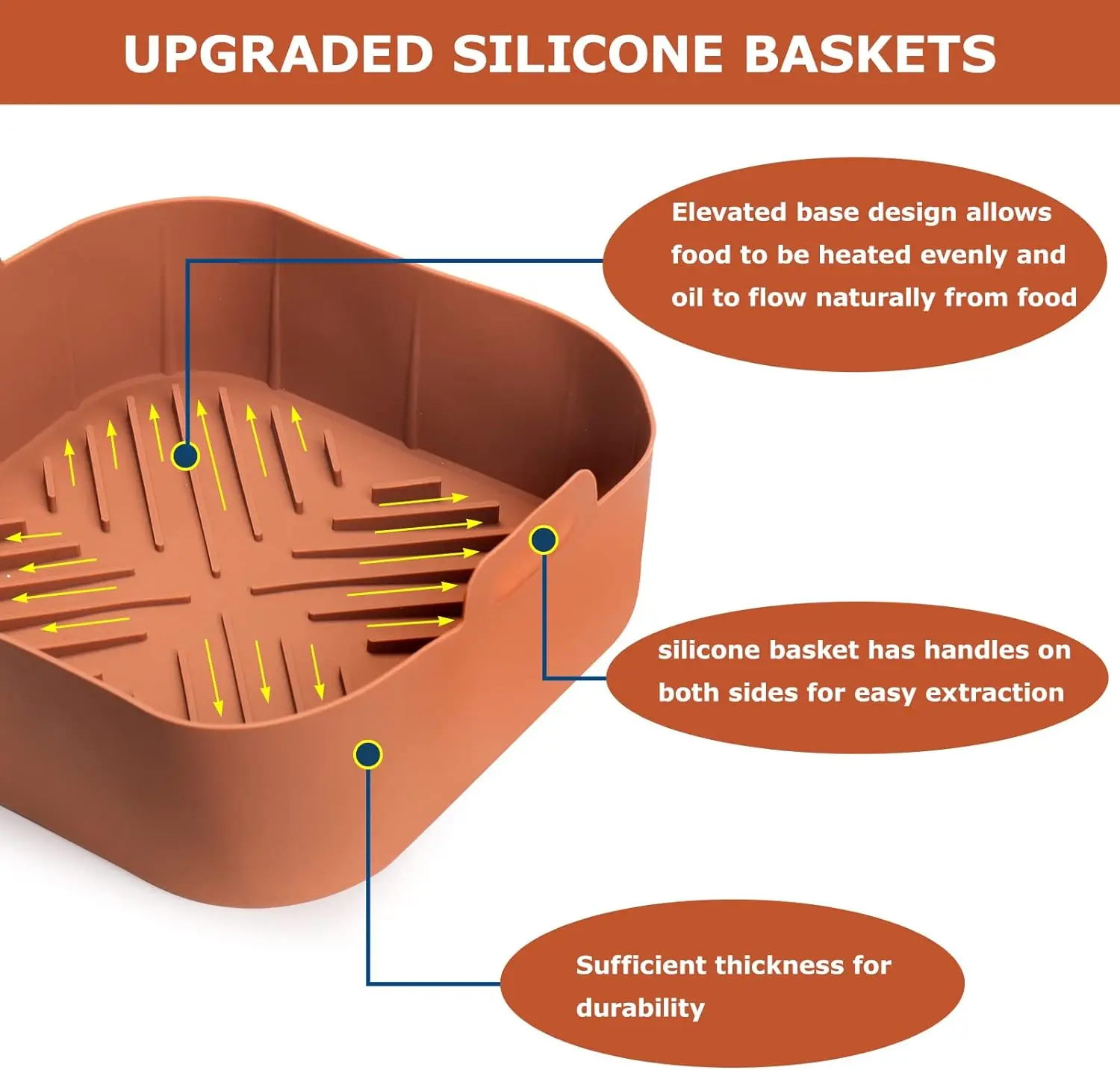 UPGRADED SILICONE BASKETS

Elevated base design allows food to be heated evenly and oil to flow naturally from food

silicone basket has handles on both sides for easy extraction

Sufficient thickness for durability